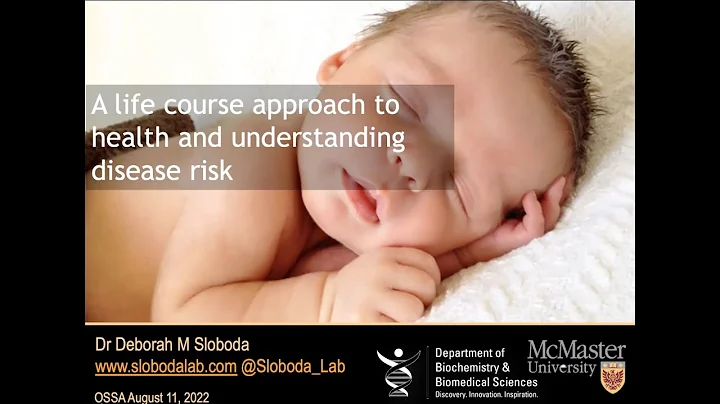 A life course approach to health and understanding disease risk

Dr Deborah M Sloboda
www.slobodalab.com @Sloboda_Lab

OSSA August 11, 2022

Department of Biochemistry & Biomedical Sciences
Discovery. Innovation. Inspiration.

McMaster University